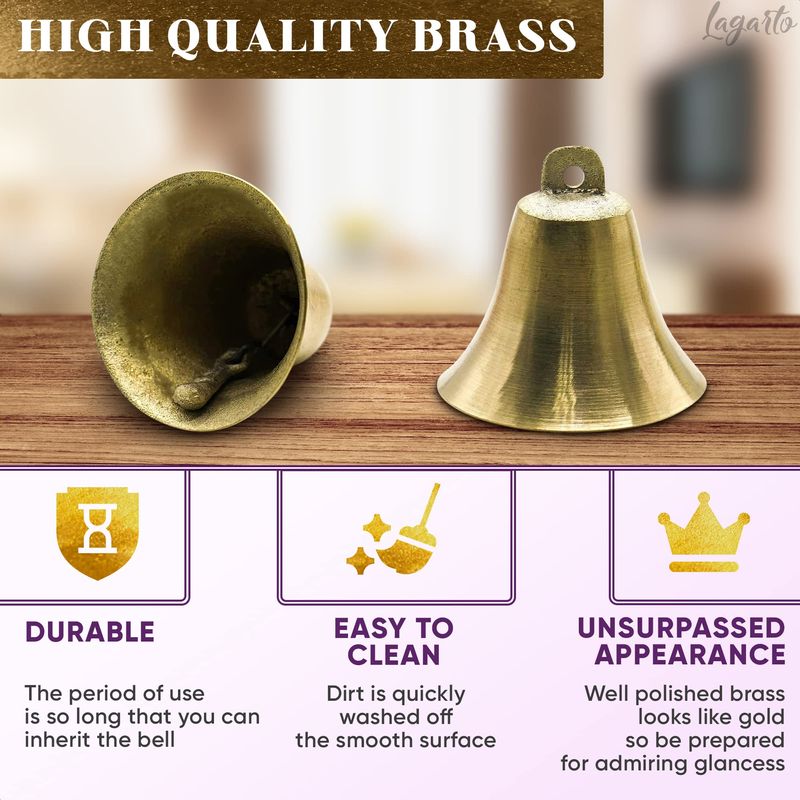 HIGH QUALITY BRASS

Lagarto

DURABLE

The period of use is so long that you can inherit the bell

EASY TO CLEAN

Dirt is quickly washed off the smooth surface

UNSURPASSED APPEARANCE

Well polished brass looks like gold so be prepared for admiring glancess